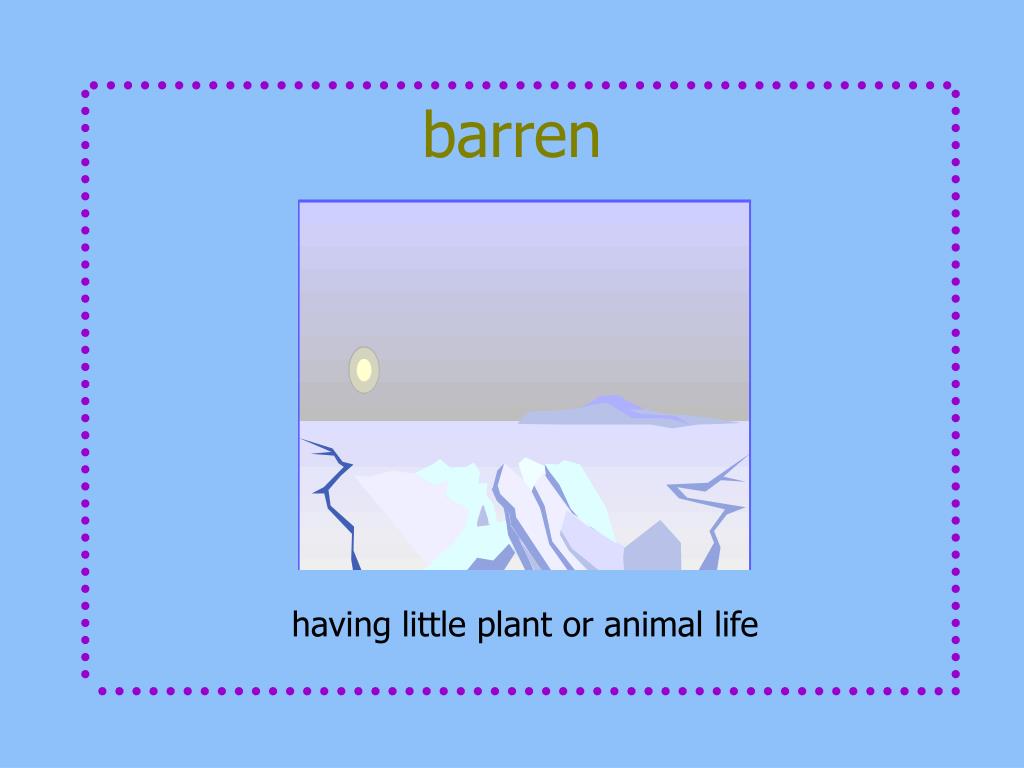 barren

having little plant or animal life